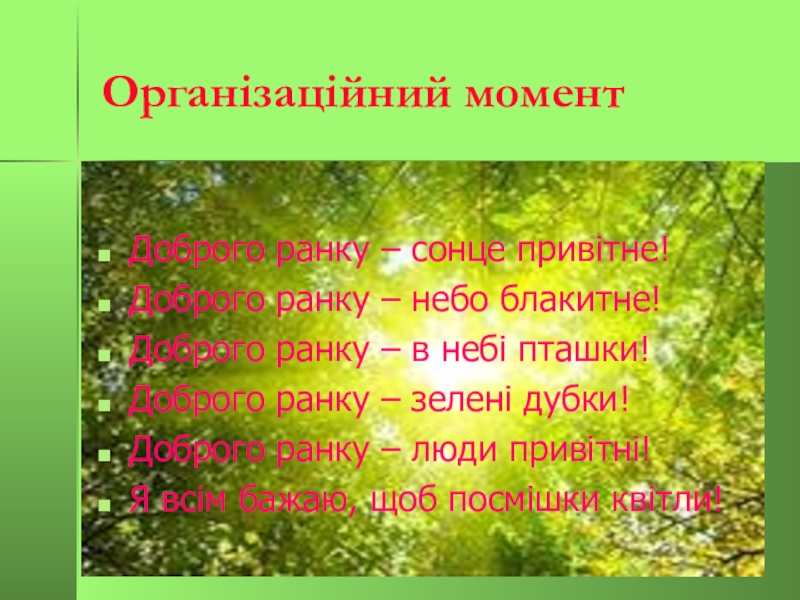 Організаційний момент

- Доброго ранку – сонце привітне!
- Доброго ранку – небо блакитне!
- Доброго ранку – в небі пташки!
- Доброго ранку – зелені дубки!
- Доброго ранку – люди привітні!
- Я всім бажаю, щоб посмішки квітли!